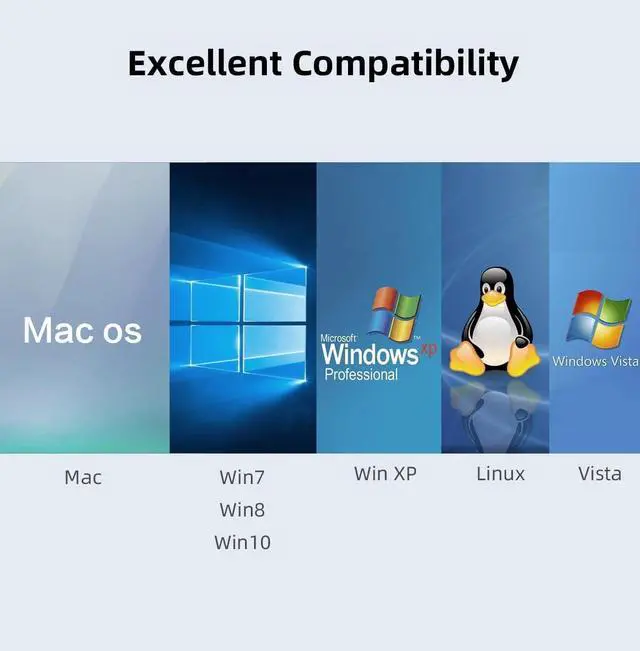 Excellent Compatibility

Mac os

Microsoft Windows xp Professional

Windows Vista

Mac

Win7
Win8
Win10

Win XP

Linux

Vista